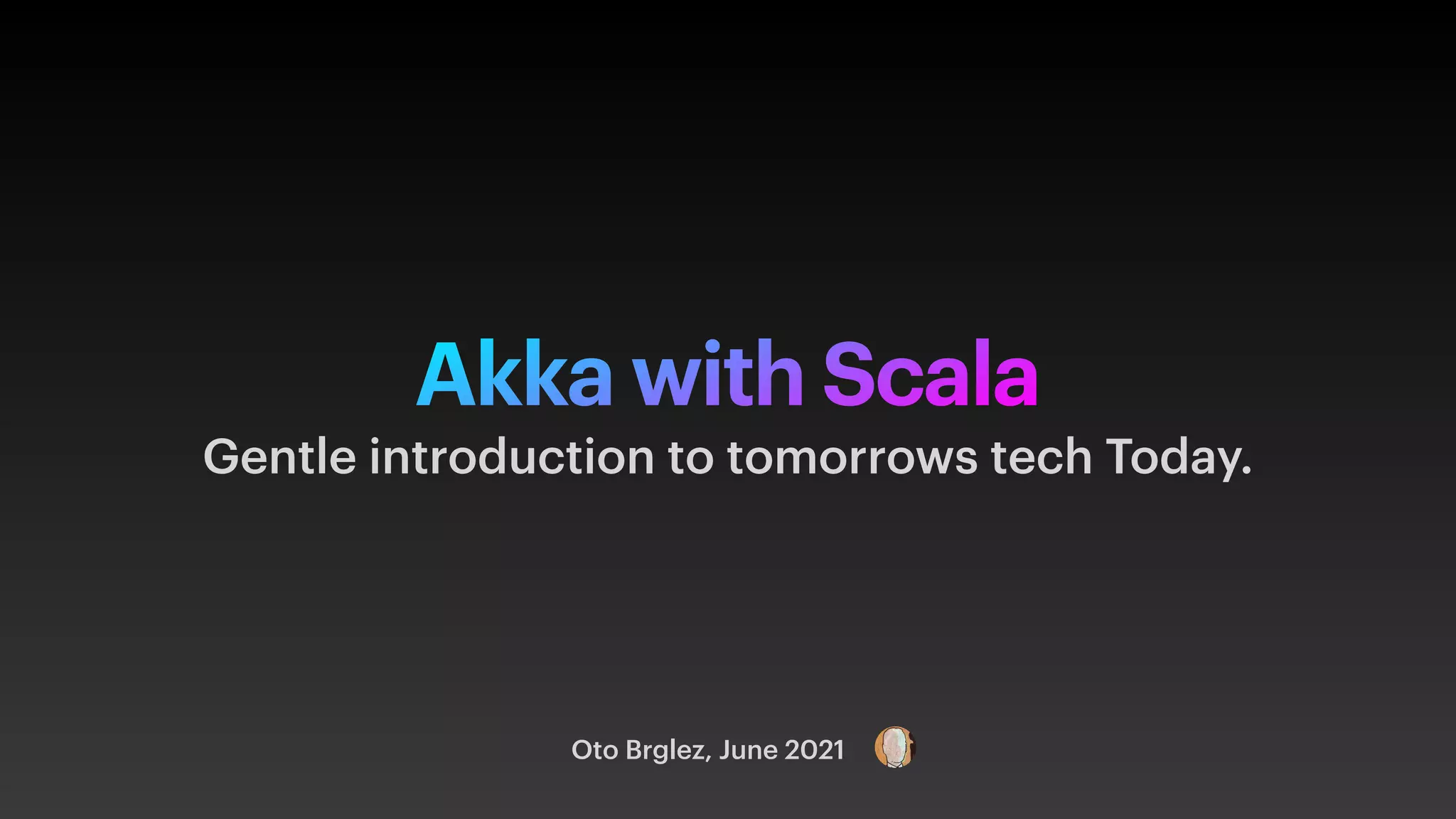 Akka with Scala

Gentle introduction to tomorrows tech Today.

Oto Brglez, June 2021